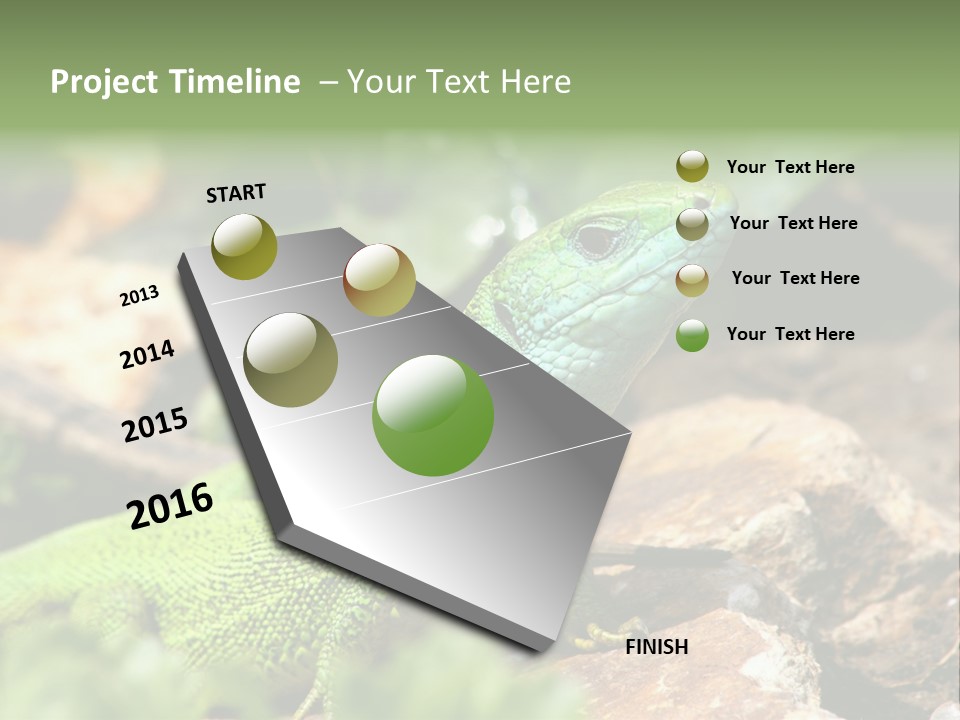 Project Timeline – Your Text Here

START

2013

2014

2015

2016

FINISH

Your Text Here

Your Text Here

Your Text Here

Your Text Here